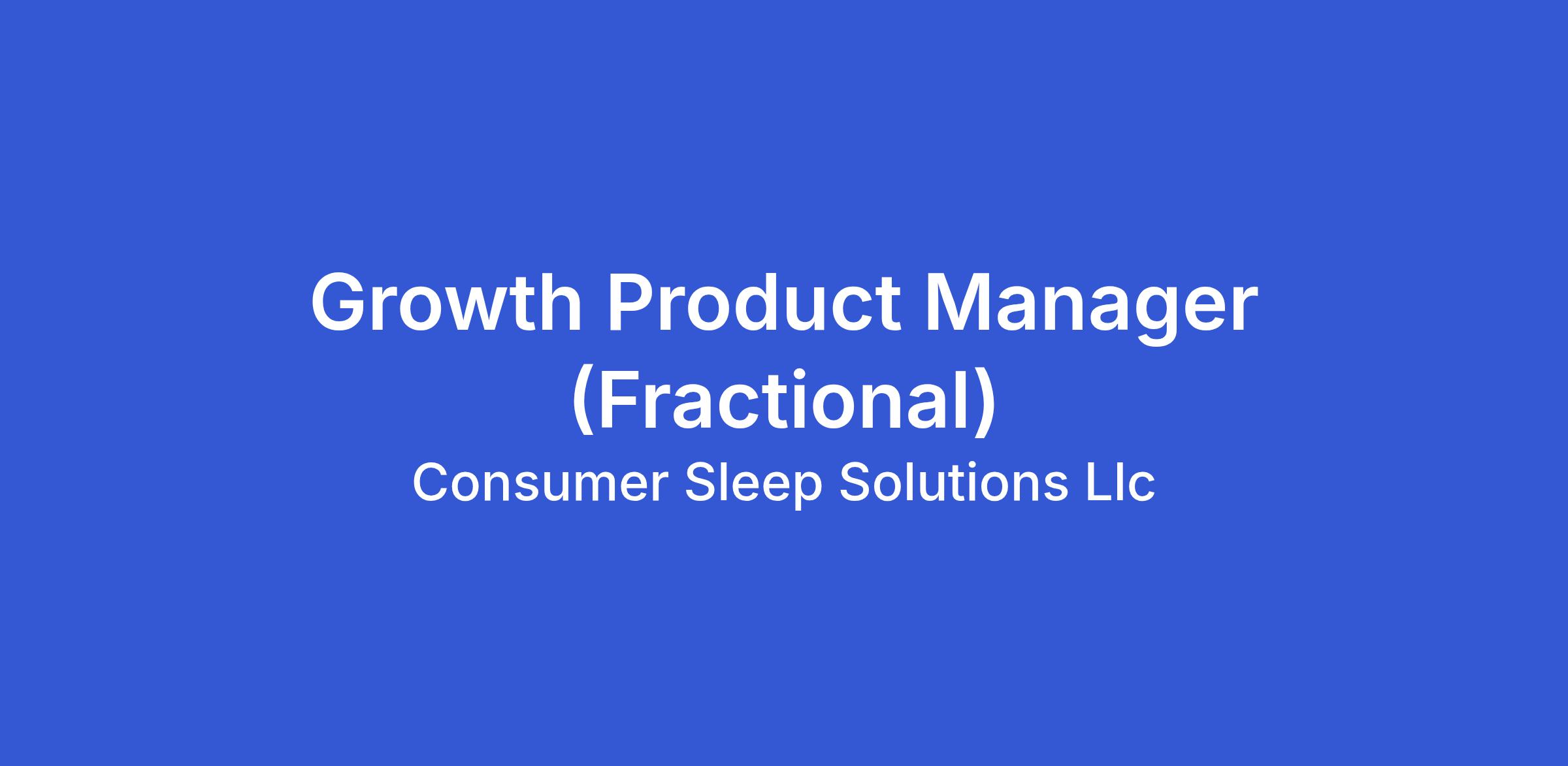 Growth Product Manager (Fractional)

Consumer Sleep Solutions Llc